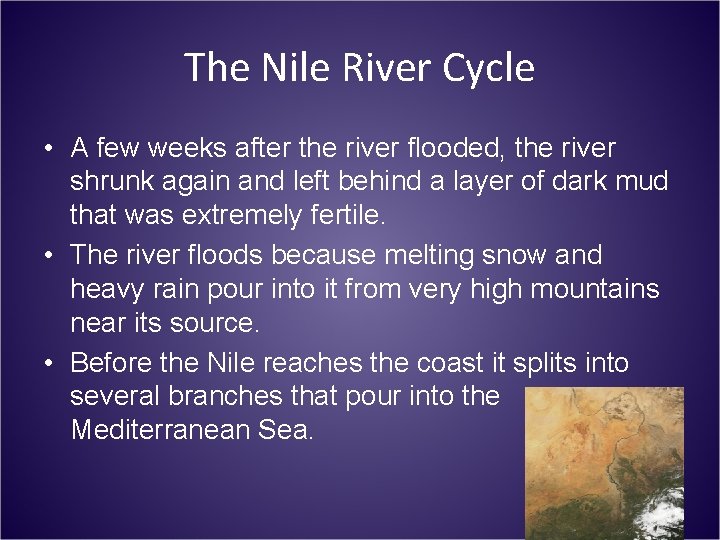 The Nile River Cycle

• A few weeks after the river flooded, the river shrunk again and left behind a layer of dark mud that was extremely fertile.

• The river floods because melting snow and heavy rain pour into it from very high mountains near its source.

• Before the Nile reaches the coast it splits into several branches that pour into the Mediterranean Sea.